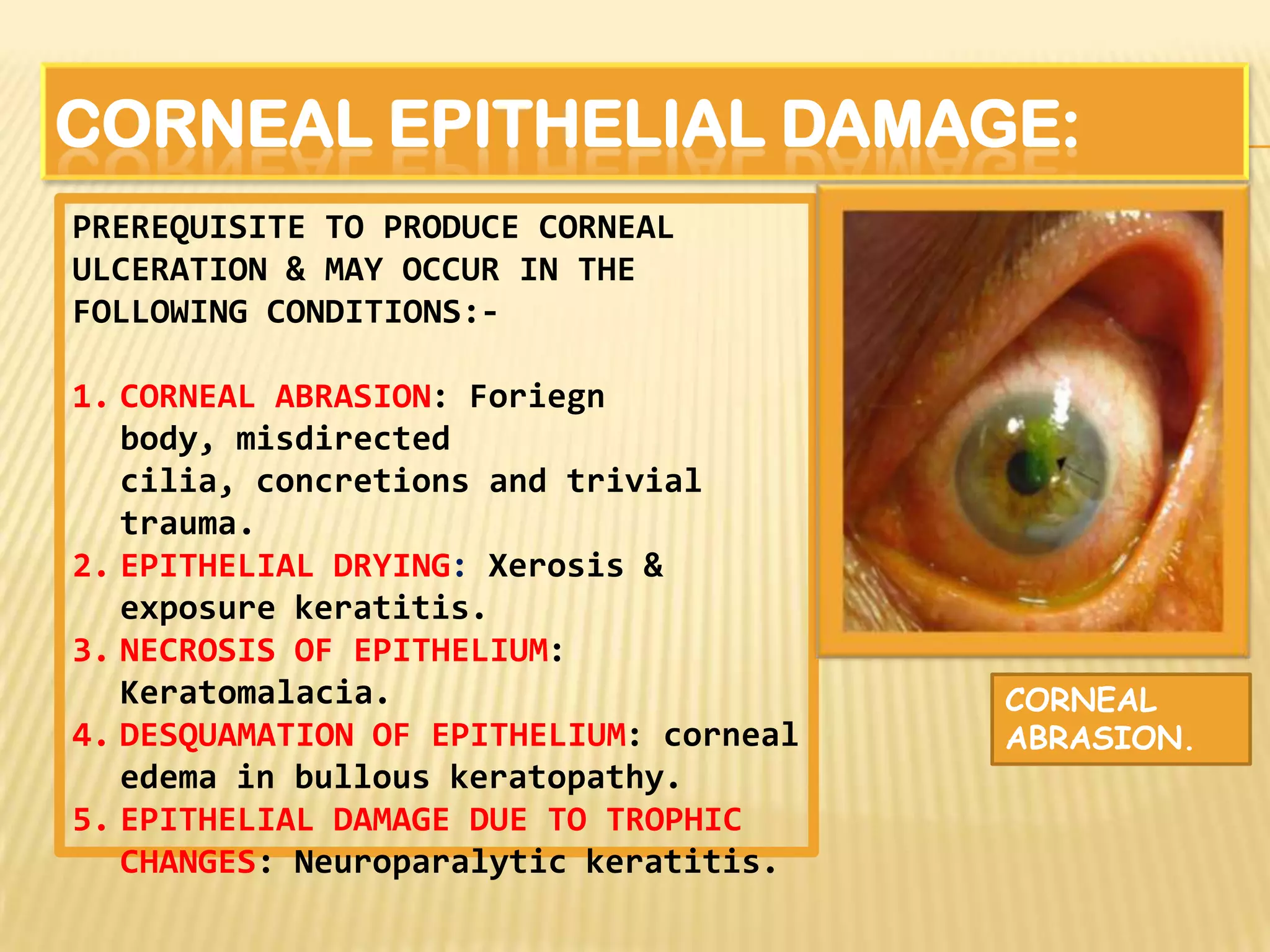 CORNEAL EPITHELIAL DAMAGE:

PREREQUISITE TO PRODUCE CORNEAL ULCERATION & MAY OCCUR IN THE FOLLOWING CONDITIONS:-

1. CORNEAL ABRASION: Foriegn body, misdirected cilia, concretions and trivial trauma.
2. EPITHELIAL DRYING: Xerosis & exposure keratitis.
3. NECROSIS OF EPITHELIUM: Keratomalacia.
4. DESQUAMATION OF EPITHELIUM: corneal edema in bullous keratopathy.
5. EPITHELIAL DAMAGE DUE TO TROPHIC CHANGES: Neuroparalytic keratitis.

CORNEAL ABRASION.